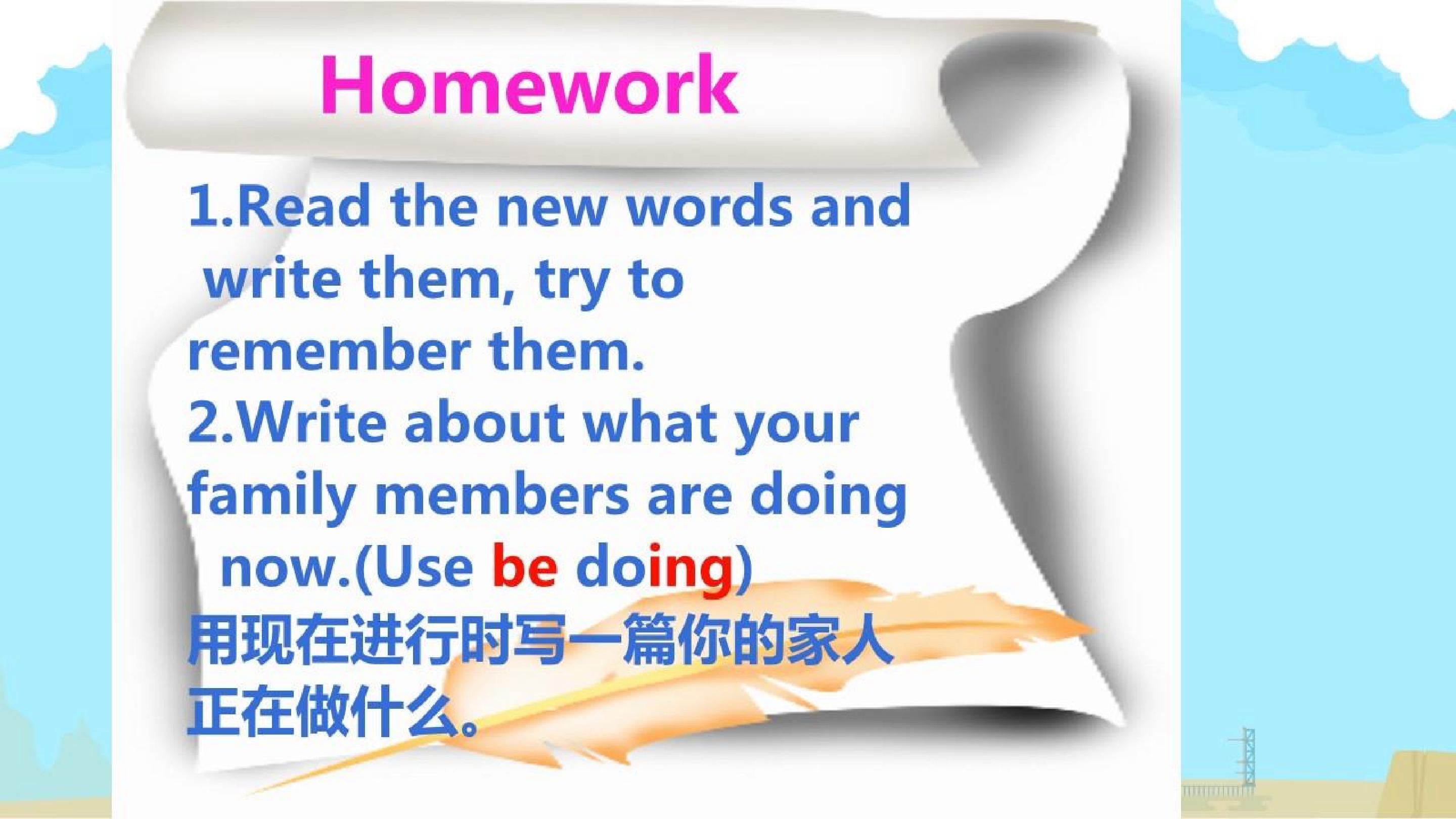 Homework

1.Read the new words and write them, try to remember them.
2.Write about what your family members are doing now.(Use be doing)
用现在进行时写一篇你的家人正在做什么。